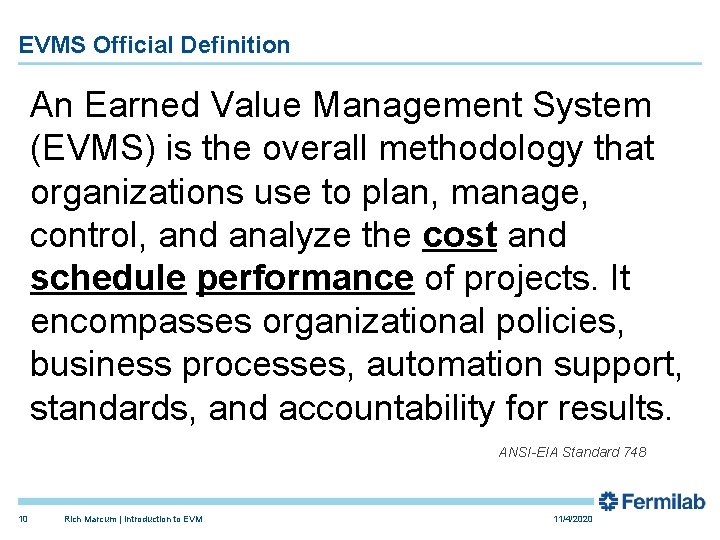 EVMS Official Definition

An Earned Value Management System (EVMS) is the overall methodology that organizations use to plan, manage, control, and analyze the cost and schedule performance of projects. It encompasses organizational policies, business processes, automation support, standards, and accountability for results.

ANSI-EIA Standard 748

Fermilab

10 Rich Marcum | Introduction to EVM 11/4/2020